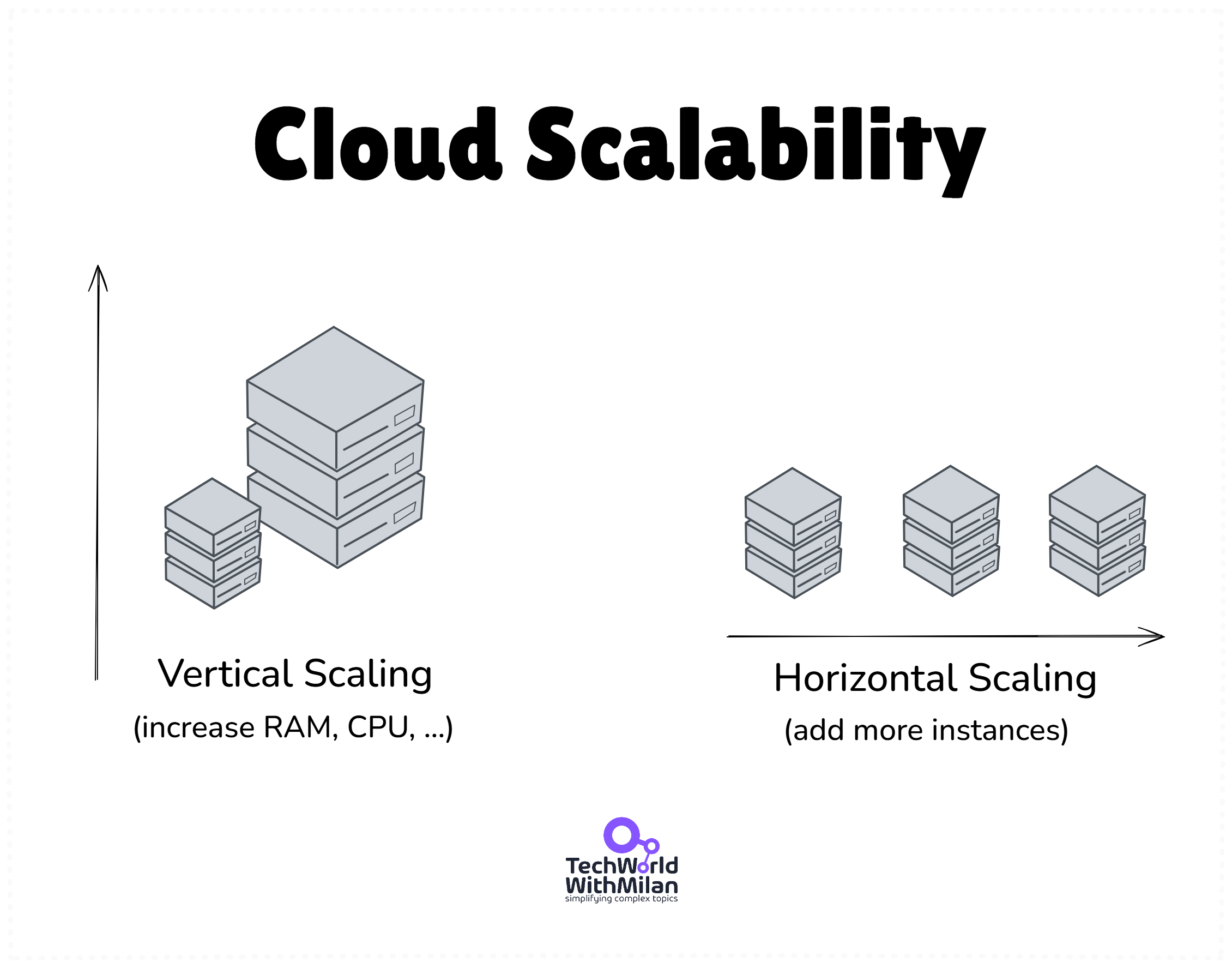 Cloud Scalability

Vertical Scaling
(increase RAM, CPU, ...)

Horizontal Scaling
(add more instances)

TechWorld
WithMilan
simplifying complex topics